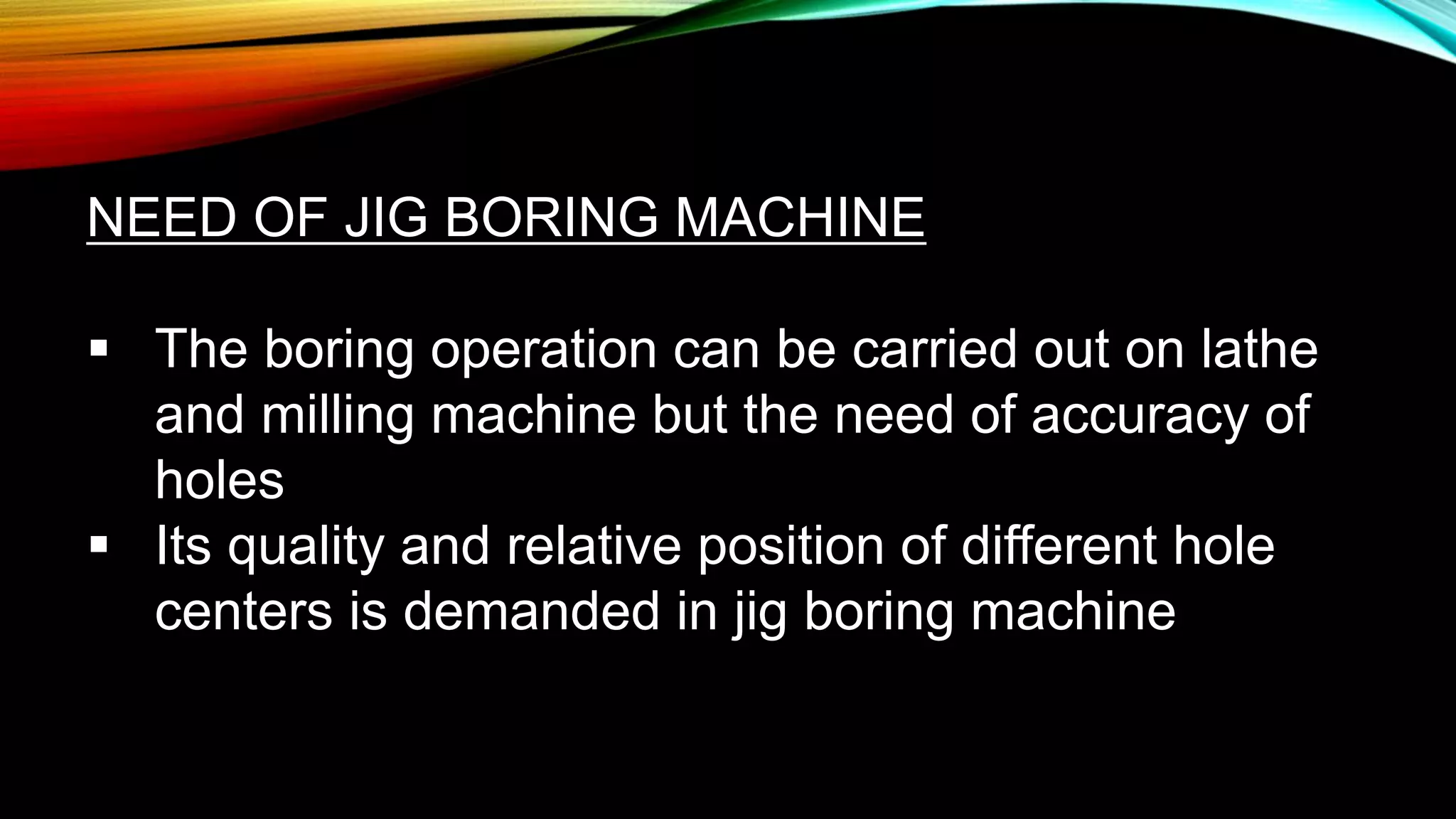 NEED OF JIG BORING MACHINE

▪ The boring operation can be carried out on lathe and milling machine but the need of accuracy of holes
▪ Its quality and relative position of different hole centers is demanded in jig boring machine